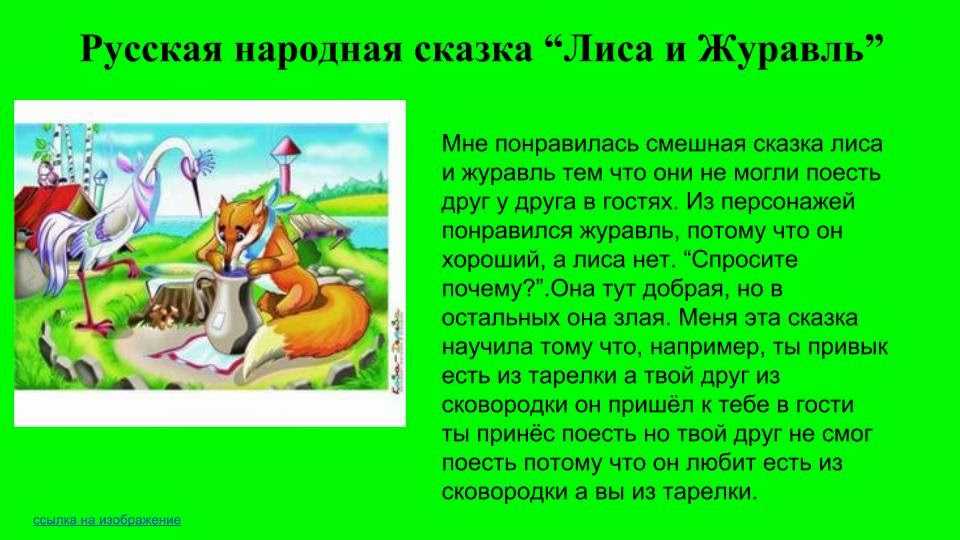 Русская народная сказка “Лиса и Журавль”

Мне понравилась смешная сказка лиса и журавль тем что они не могли поесть друг у друга в гостях. Из персонажей понравился журавль, потому что он хороший, а лиса нет. “Спросите почему?”.Она тут добрая, но в остальных она злая. Меня эта сказка научила тому что, например, ты привык есть из тарелки а твой друг из сковородки он пришёл к тебе в гости ты принёс поесть но твой друг не смог поесть потому что он любит есть из сковородки а вы из тарелки.

ссылка на изображение